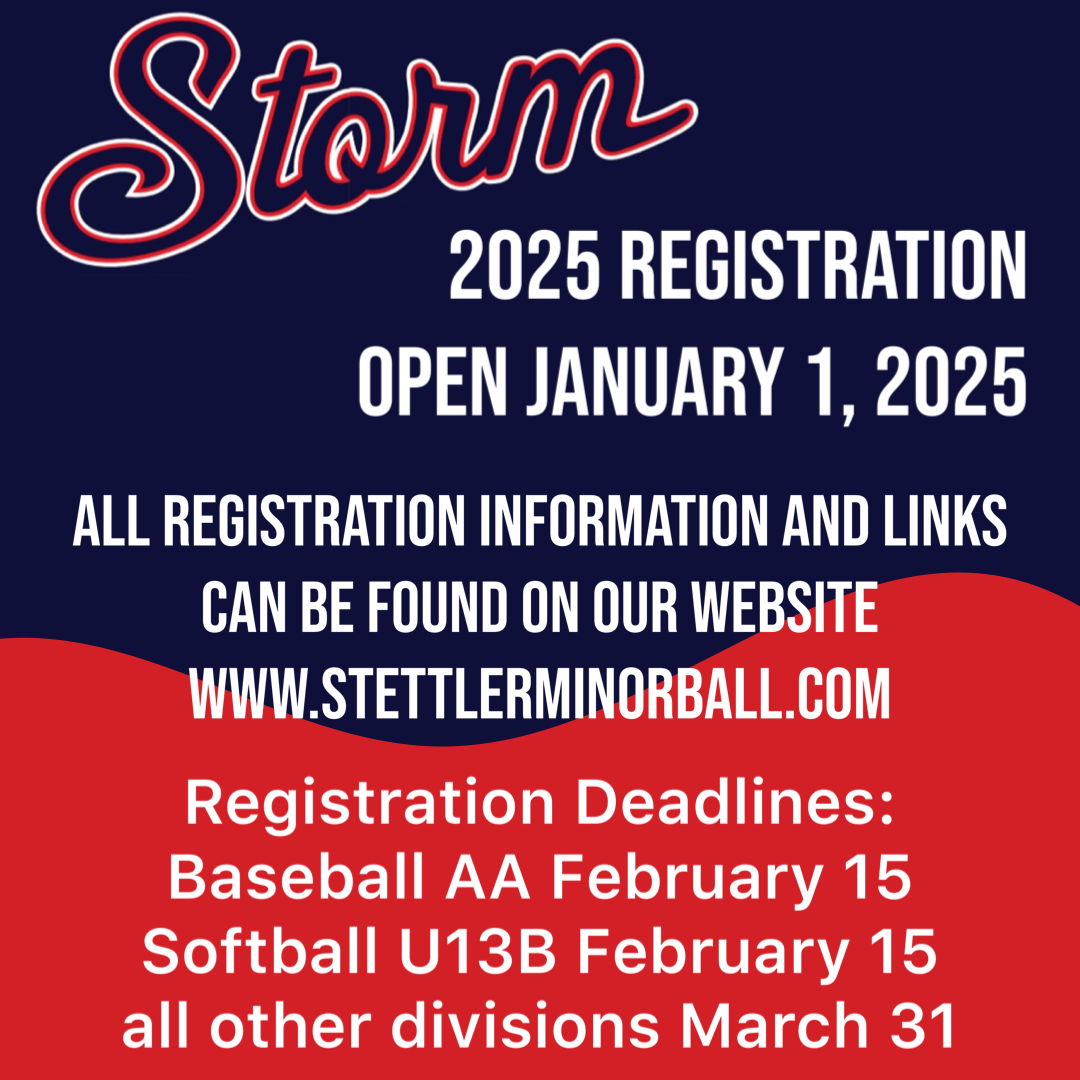 Storm

2025 REGISTRATION OPEN JANUARY 1, 2025

ALL REGISTRATION INFORMATION AND LINKS CAN BE FOUND ON OUR WEBSITE WWW.STETTLERMINORBALL.COM

Registration Deadlines:
Baseball AA February 15
Softball U13B February 15
all other divisions March 31